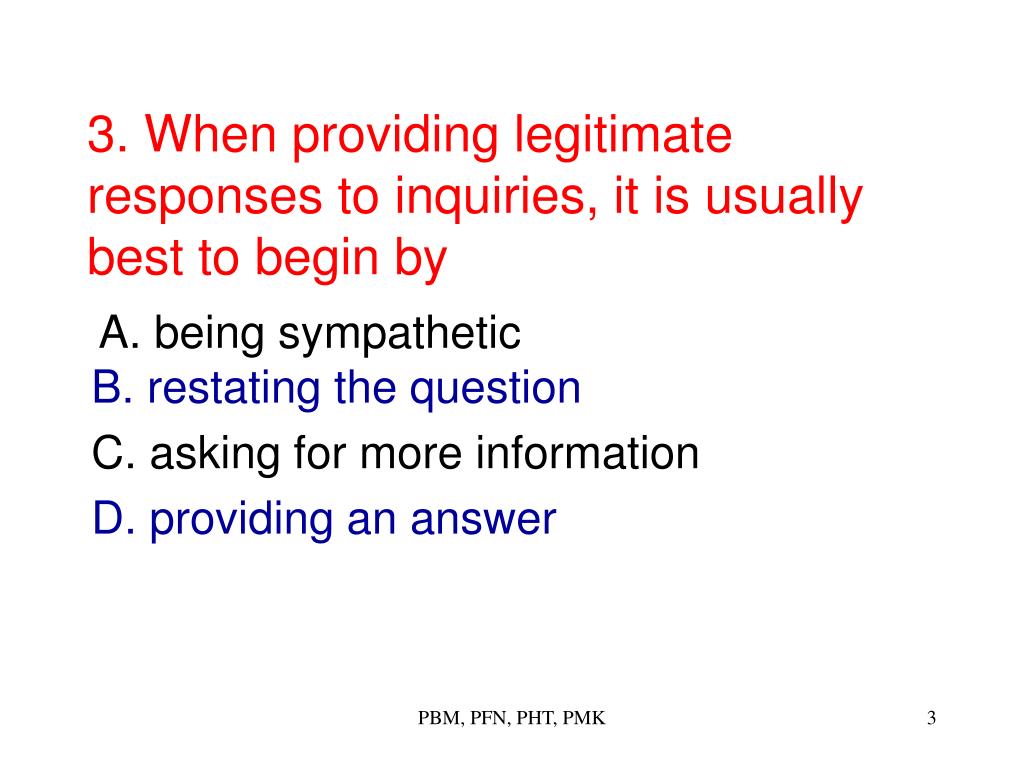 3. When providing legitimate responses to inquiries, it is usually best to begin by

A. being sympathetic
B. restating the question
C. asking for more information
D. providing an answer

PBM, PFN, PHT, PMK

3